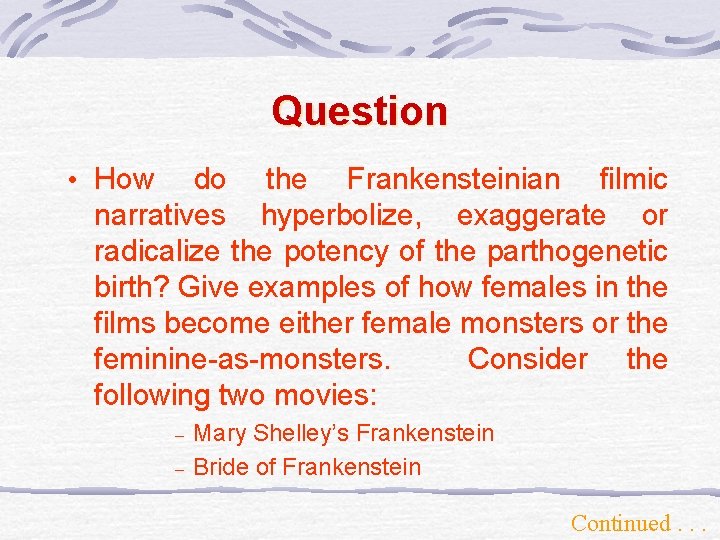 Question

• How do the Frankensteinian filmic narratives hyperbolize, exaggerate or radicalize the potency of the parthogenetic birth? Give examples of how females in the films become either female monsters or the feminine-as-monsters. Consider the following two movies:

– Mary Shelley's Frankenstein
– Bride of Frankenstein

Continued . . .